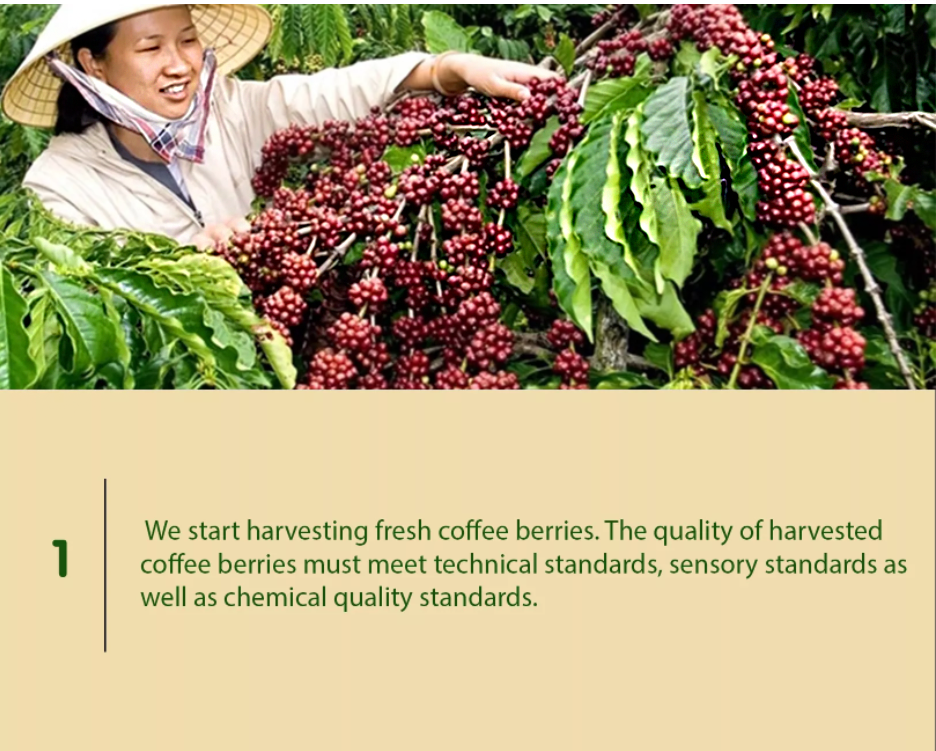 1

We start harvesting fresh coffee berries. The quality of harvested coffee berries must meet technical standards, sensory standards as well as chemical quality standards.